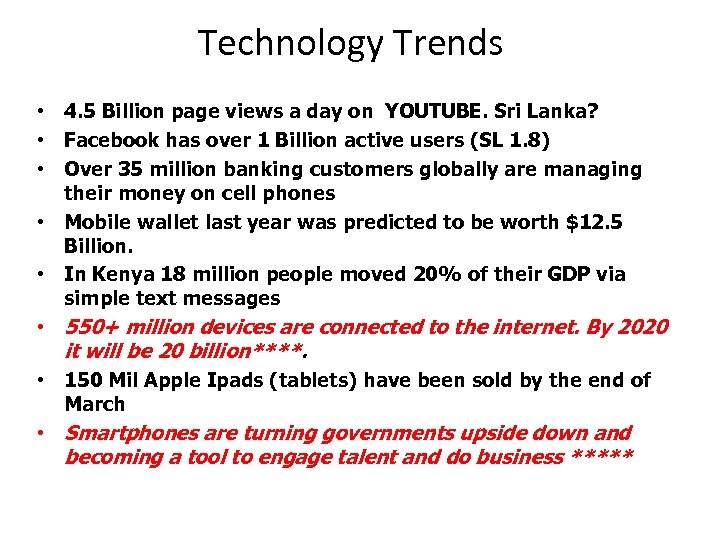 Technology Trends

• 4.5 Billion page views a day on YOUTUBE. Sri Lanka?
• Facebook has over 1 Billion active users (SL 1.8)
• Over 35 million banking customers globally are managing their money on cell phones
• Mobile wallet last year was predicted to be worth $12.5 Billion.
• In Kenya 18 million people moved 20% of their GDP via simple text messages
• 550+ million devices are connected to the internet. By 2020 it will be 20 billion****.
• 150 Mil Apple Ipads (tablets) have been sold by the end of March
• Smartphones are turning governments upside down and becoming a tool to engage talent and do business *****